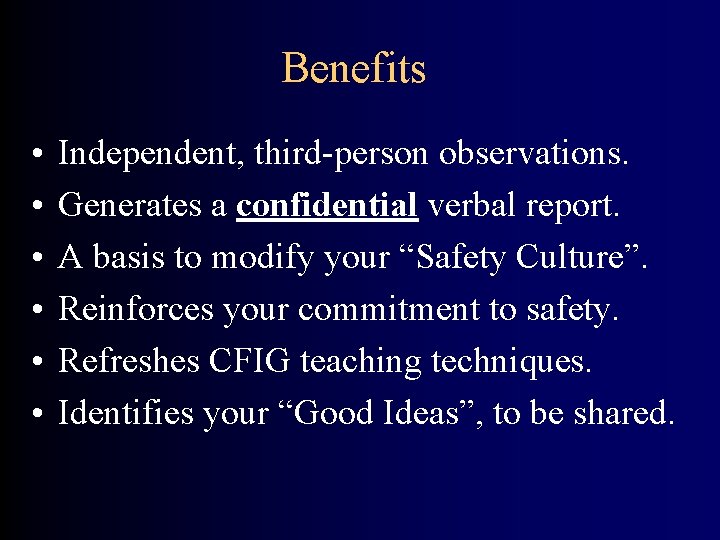 Benefits

• Independent, third-person observations.
• Generates a confidential verbal report.
• A basis to modify your "Safety Culture".
• Reinforces your commitment to safety.
• Refreshes CFIG teaching techniques.
• Identifies your "Good Ideas", to be shared.